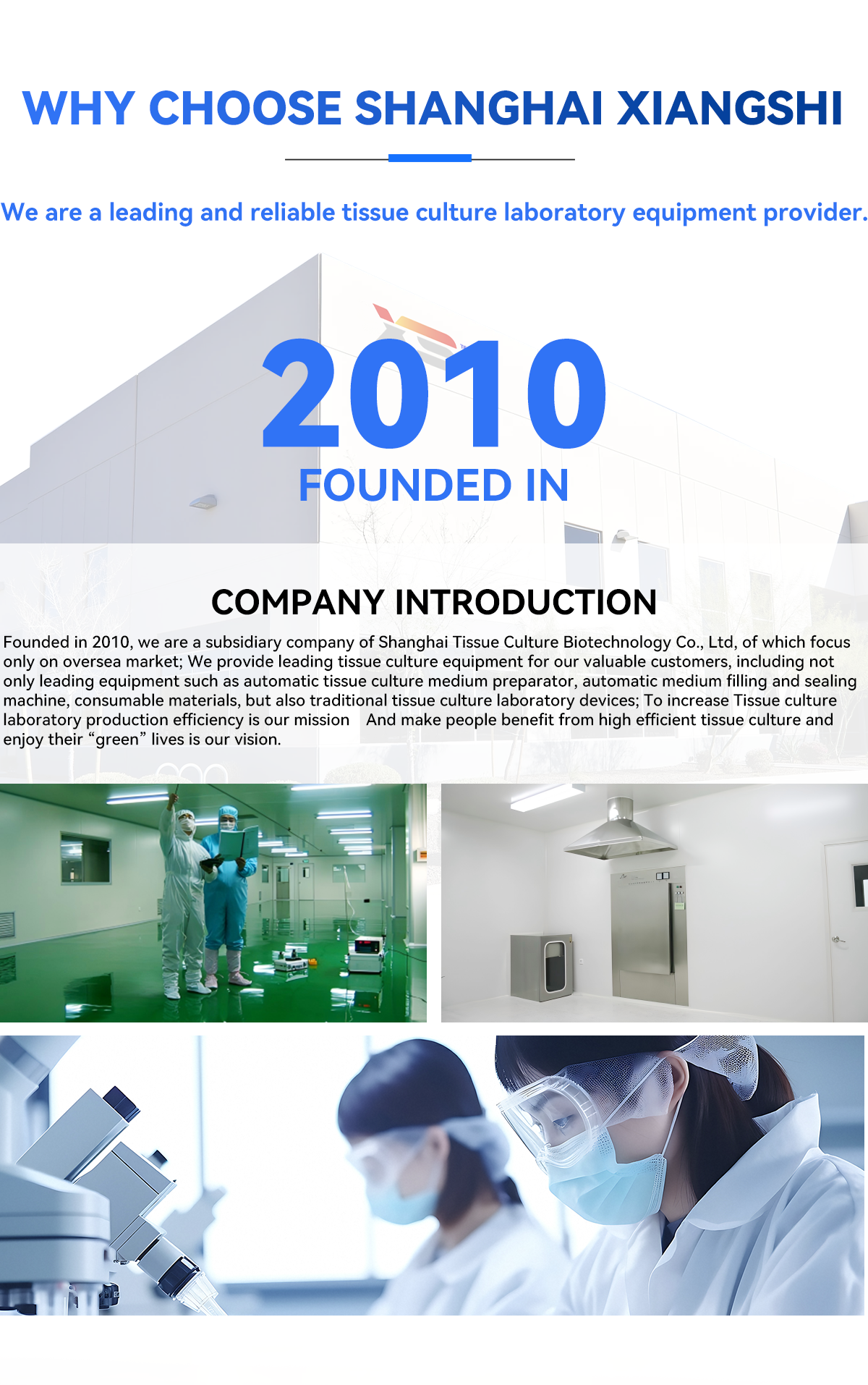 WHY CHOOSE SHANGHAI XIANGSHI

We are a leading and reliable tissue culture laboratory equipment provider.

2010

FOUNDED IN

COMPANY INTRODUCTION

Founded in 2010, we are a subsidiary company of Shanghai Tissue Culture Biotechnology Co., Ltd, of which focus only on oversea market; We provide leading tissue culture equipment for our valuable customers, including not only leading equipment such as automatic tissue culture medium preparator, automatic medium filling and sealing machine, consumable materials, but also traditional tissue culture laboratory devices; To increase Tissue culture laboratory production efficiency is our mission And make people benefit from high efficient tissue culture and enjoy their “green” lives is our vision.